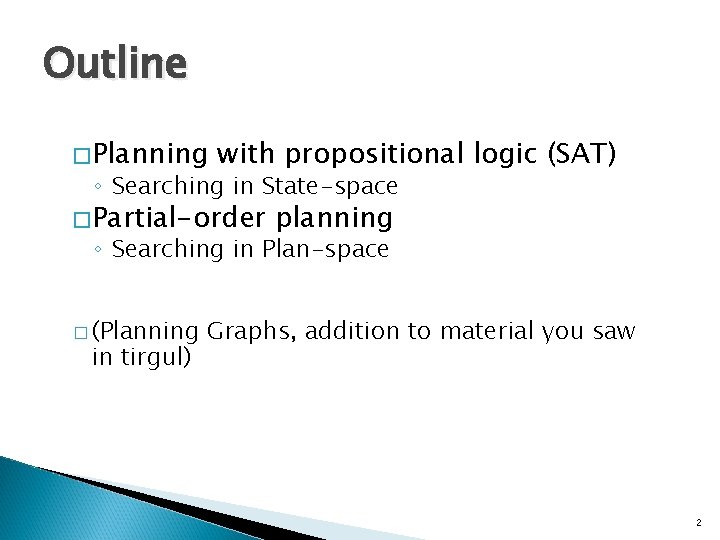 Outline

□ Planning with propositional logic (SAT)
◦ Searching in State-space

□ Partial-order planning
◦ Searching in Plan-space

□ (Planning Graphs, addition to material you saw in tirgul)

2